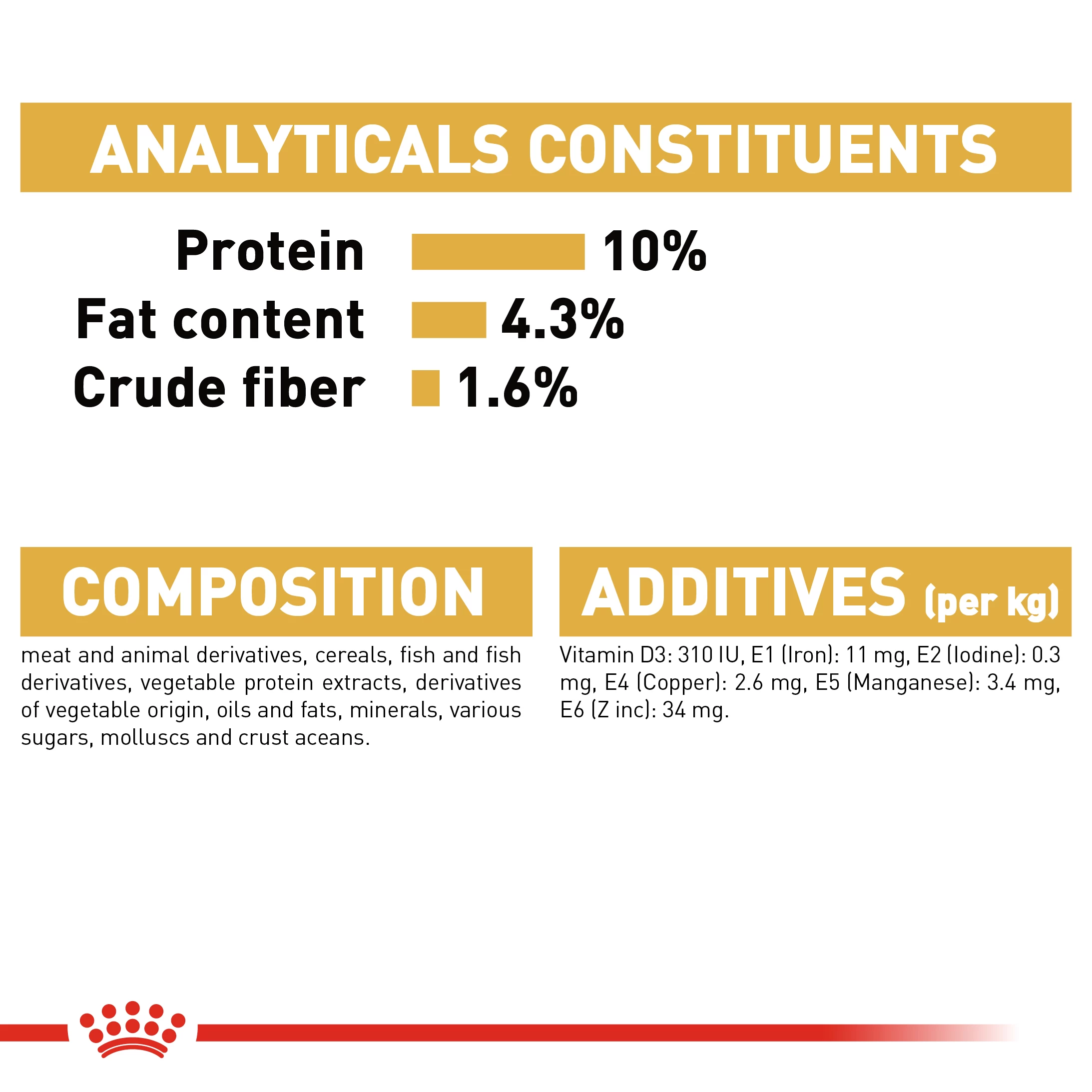 ANALYTICALS CONSTITUENTS

Protein 10%
Fat content 4.3%
Crude fiber 1.6%

COMPOSITION

meat and animal derivatives, cereals, fish and fish derivatives, vegetable protein extracts, derivatives of vegetable origin, oils and fats, minerals, various sugars, molluscs and crust aceans.

ADDITIVES (per kg)

Vitamin D3: 310 IU, E1 (Iron): 11 mg, E2 (Iodine): 0.3 mg, E4 (Copper): 2.6 mg, E5 (Manganese): 3.4 mg, E6 (Z inc): 34 mg.